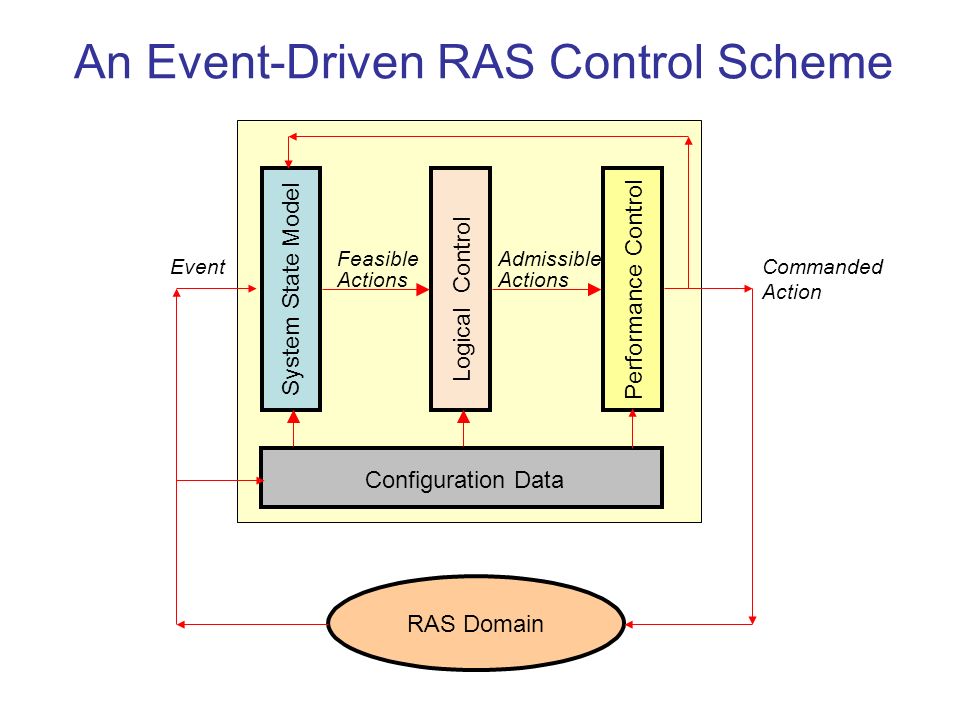 An Event-Driven RAS Control Scheme

Event

System State Model

Feasible Actions

Logical Control

Admissible Actions

Performance Control

Commanded Action

Configuration Data

RAS Domain